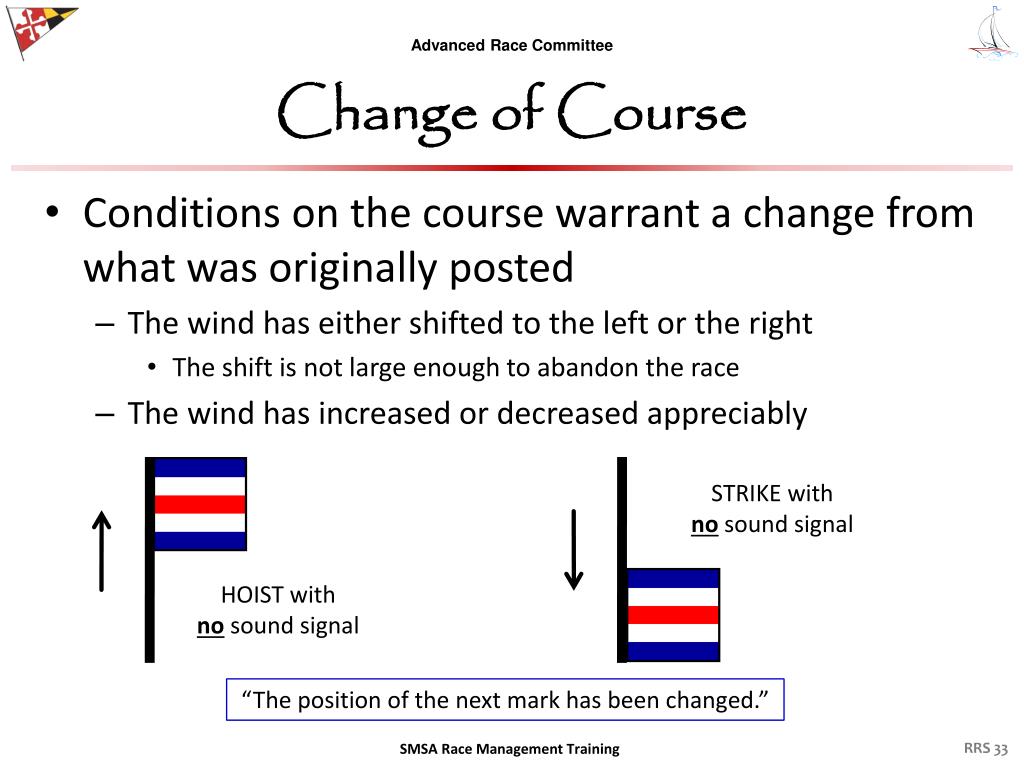 Advanced Race Committee

Change of Course

• Conditions on the course warrant a change from what was originally posted

– The wind has either shifted to the left or the right

• The shift is not large enough to abandon the race

– The wind has increased or decreased appreciably

HOIST with
no sound signal

STRIKE with
no sound signal

“The position of the next mark has been changed.”

SMSA Race Management Training

RRS 33